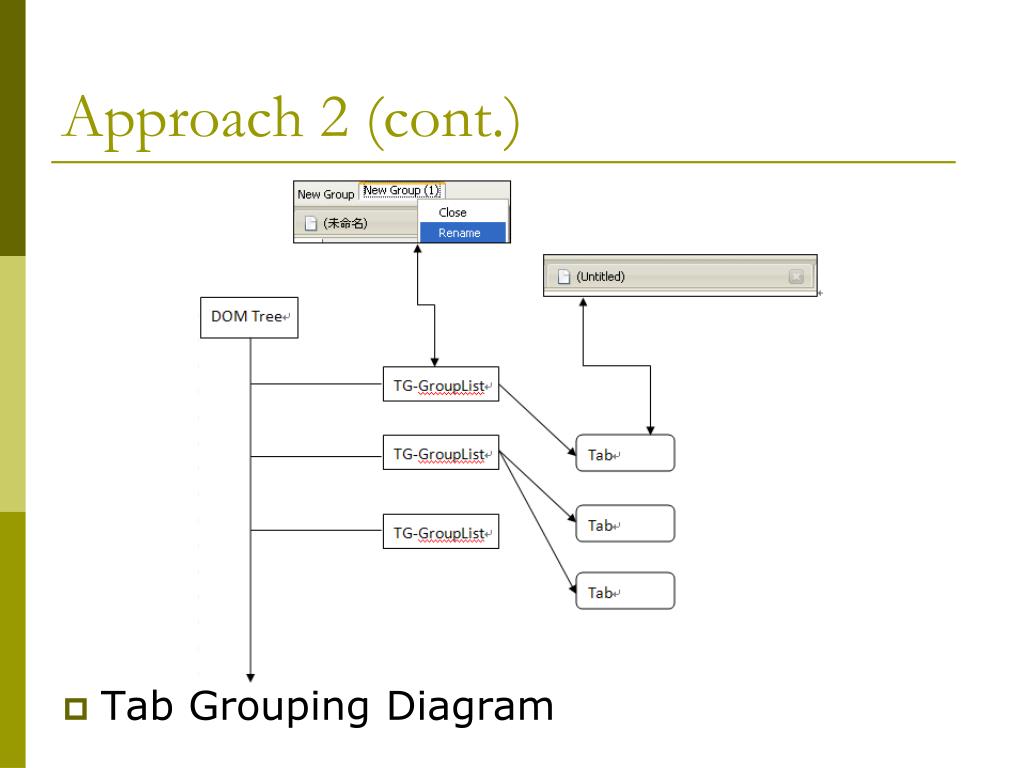 Approach 2 (cont.)

New Group New Group (1)

(未命名)

Close

Rename

(Untitled)

DOM Tree

TG-GroupList

TG-GroupList

TG-GroupList

Tab

Tab

Tab

Tab Grouping Diagram